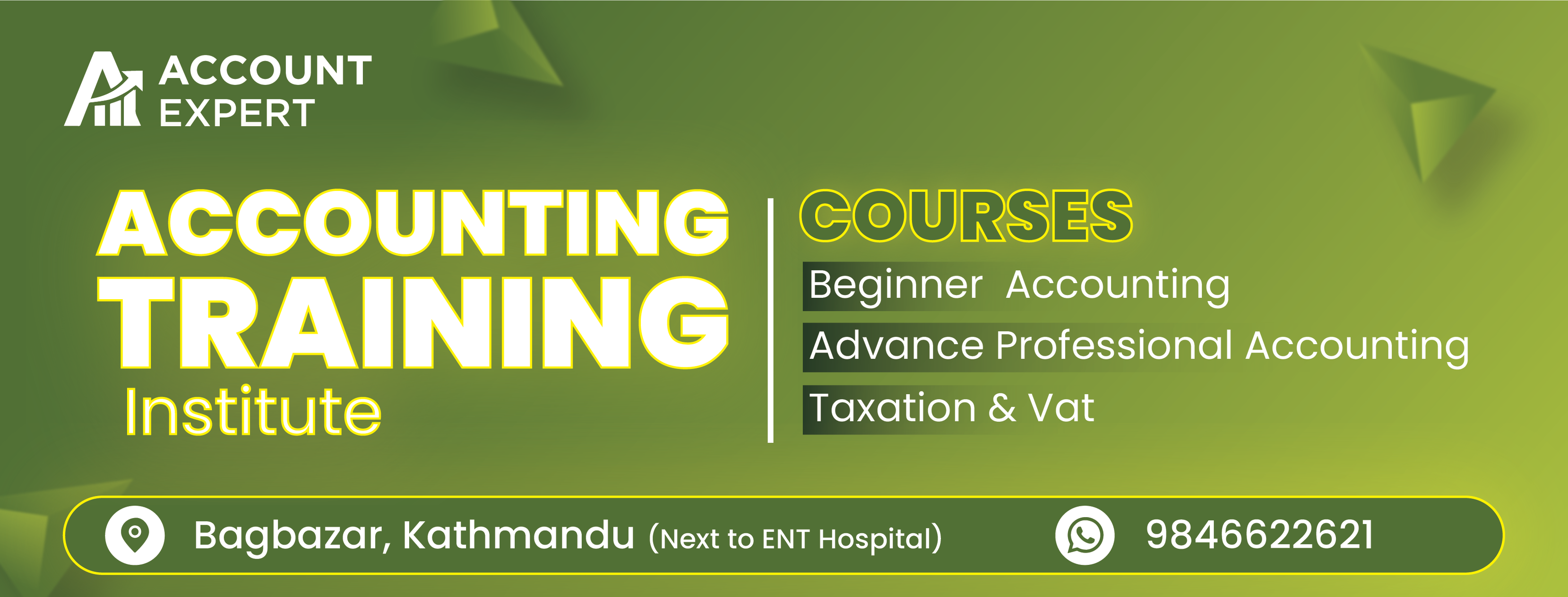 ACCOUNT
EXPERT

ACCOUNTING
TRAINING
Institute

COURSES

Beginner Accounting

Advance Professional Accounting

Taxation & Vat

Bagbazar, Kathmandu (Next to ENT Hospital)

9846622621